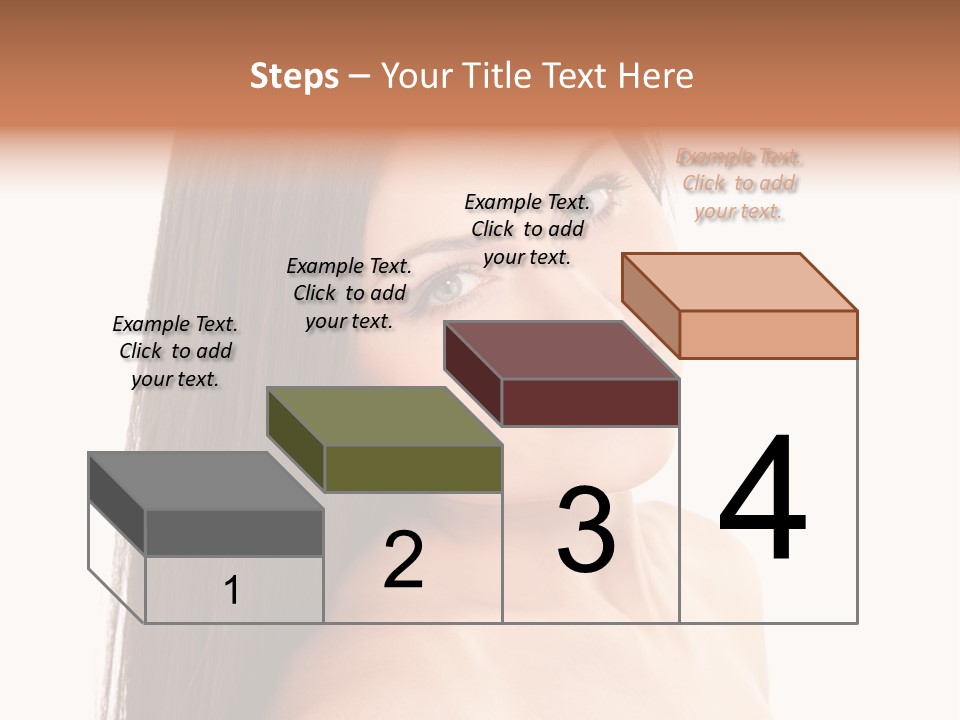 Steps – Your Title Text Here

Example Text. Click to add your text.

Example Text. Click to add your text.

Example Text. Click to add your text.

Example Text. Click to add your text.

1

2

3

4